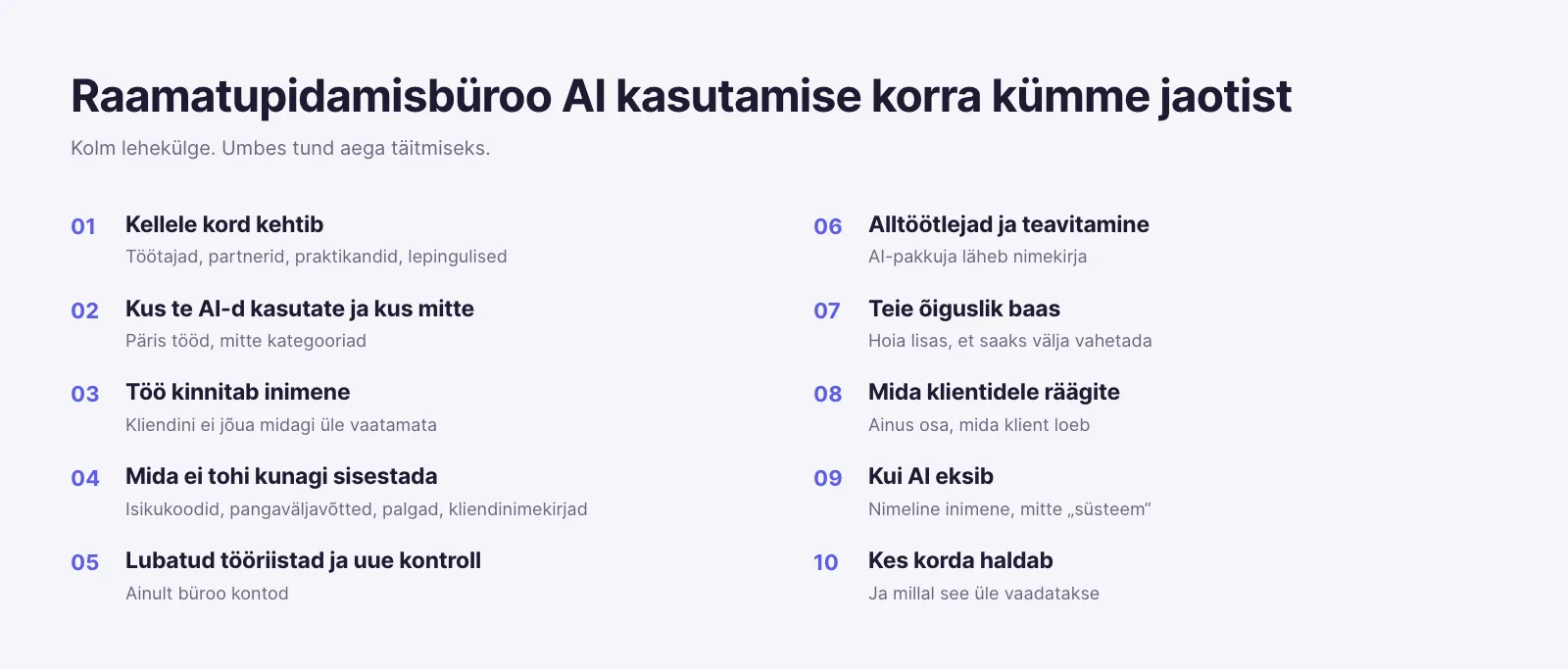 Raamatupidamisbüroo AI kasutamise korra kümme jaotist

Kolm lehekülge. Umbes tund aega täitmiseks.

01 Kellele kord kehtib
Töötajad, partnerid, praktikandid, lepingulised

02 Kus te AI-d kasutate ja kus mitte
Päris tööd, mitte kategooriad

03 Töö kinnitab inimene
Kliendini ei jõua midagi üle vaatamata

04 Mida ei tohi kunagi sisestada
Isikukoodid, pangaväljavõtted, palgad, kliendinimekirjad

05 Lubatud tööriistad ja uue kontroll
Ainult büroo kontod

06 Alltöötlejad ja teavitamine
AI-pakkuja läheb nimekirja

07 Teie õiguslik baas
Hoia lisas, et saaks välja vahetada

08 Mida klientidele räägite
Ainus osa, mida klient loeb

09 Kui AI eksib
Nimeline inimene, mitte „süsteem“

10 Kes korda haldab
Ja millal see üle vaadatakse